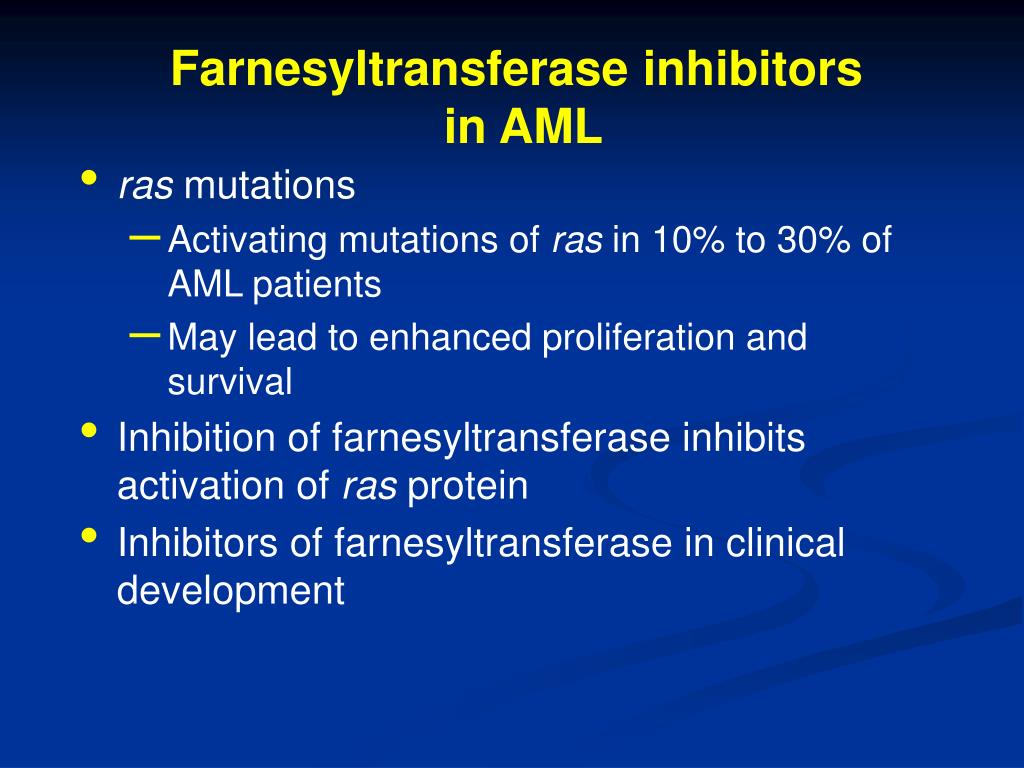 Farnesyltransferase inhibitors in AML

• ras mutations
– Activating mutations of ras in 10% to 30% of AML patients
– May lead to enhanced proliferation and survival
• Inhibition of farnesyltransferase inhibits activation of ras protein
• Inhibitors of farnesyltransferase in clinical development